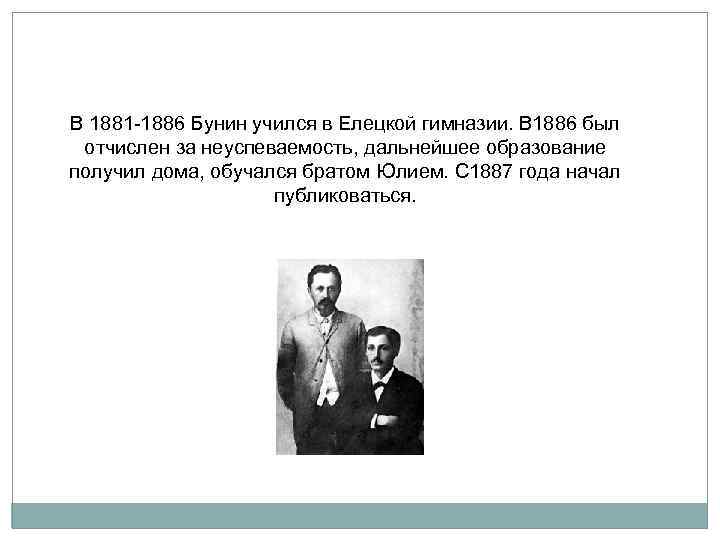 В 1881-1886 Бунин учился в Елецкой гимназии. В1886 был отчислен за неуспеваемость, дальнейшее образование получил дома, обучался братом Юлием. С1887 года начал публиковаться.